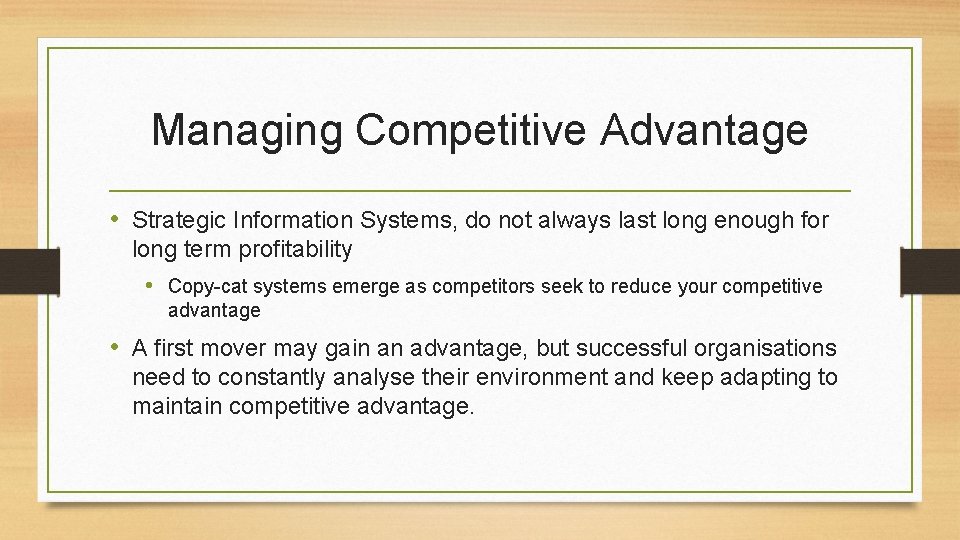 Managing Competitive Advantage

• Strategic Information Systems, do not always last long enough for long term profitability

• Copy-cat systems emerge as competitors seek to reduce your competitive advantage

• A first mover may gain an advantage, but successful organisations need to constantly analyse their environment and keep adapting to maintain competitive advantage.